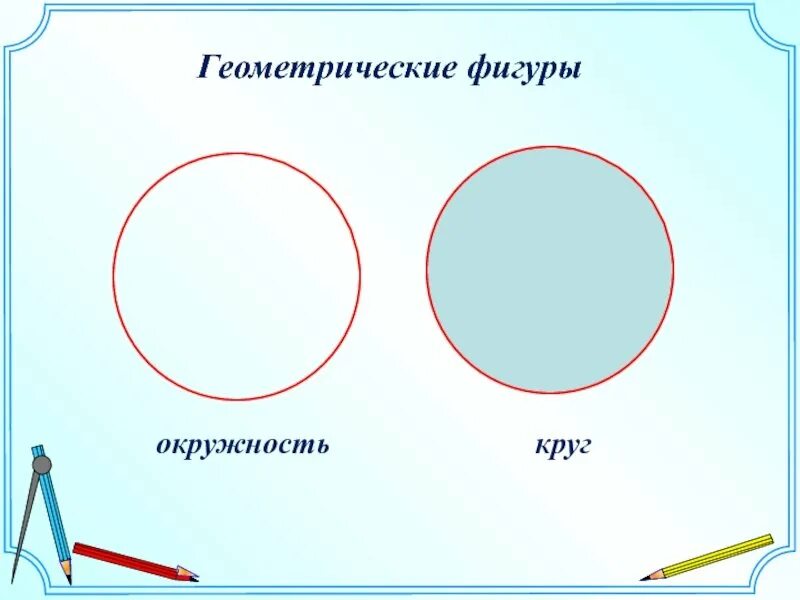 Геометрические фигуры

окружность

круг